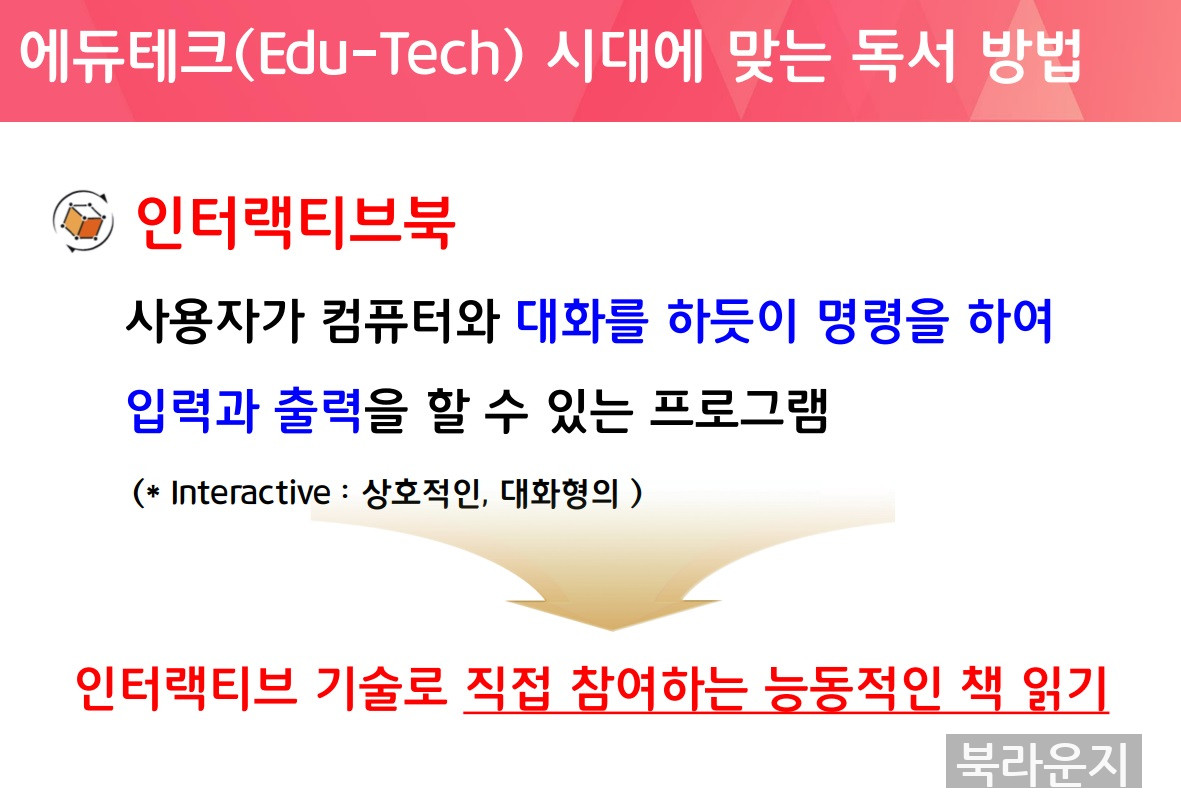 에듀테크(Edu-Tech) 시대에 맞는 독서 방법

인터랙티브북

사용자가 컴퓨터와 대화를 하듯이 명령을 하여 입력과 출력을 할 수 있는 프로그램

(* Interactive : 상호적인, 대화형의 )

인터랙티브 기술로 직접 참여하는 능동적인 책 읽기

북라운지